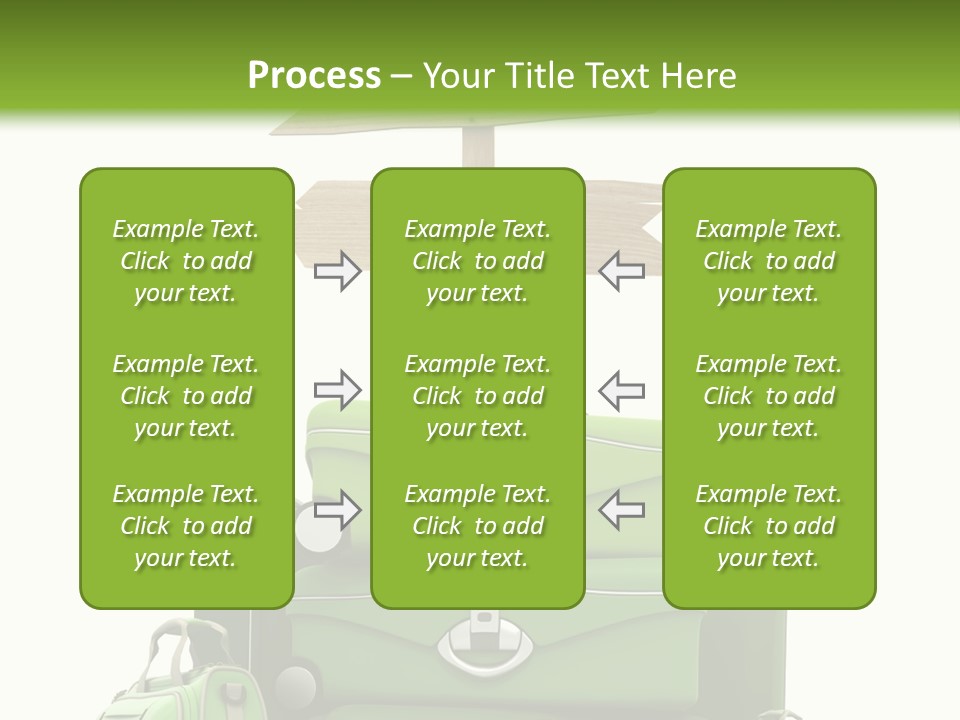 Process – Your Title Text Here

Example Text. Click to add your text.

Example Text. Click to add your text.

Example Text. Click to add your text.

Example Text. Click to add your text.

Example Text. Click to add your text.

Example Text. Click to add your text.

Example Text. Click to add your text.

Example Text. Click to add your text.

Example Text. Click to add your text.